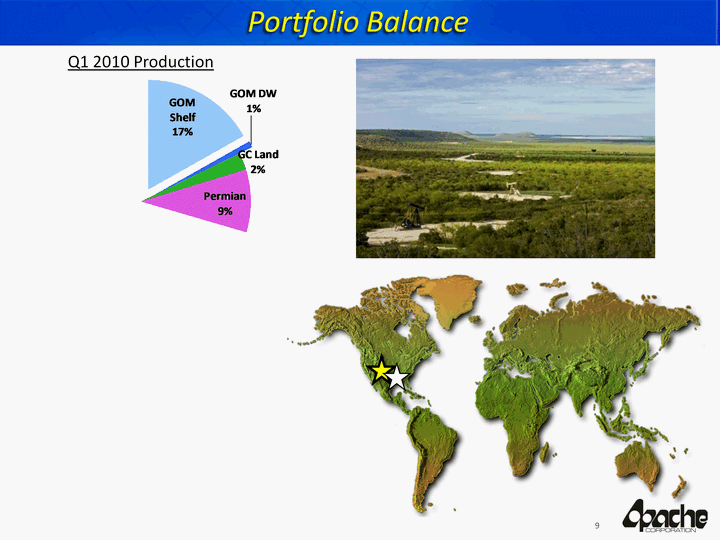 Portfolio Balance

Q1 2010 Production

GOM Shelf 17%

GOM DW 1%

GC Land 2%

Permian 9%

9

Apache CORPORATION